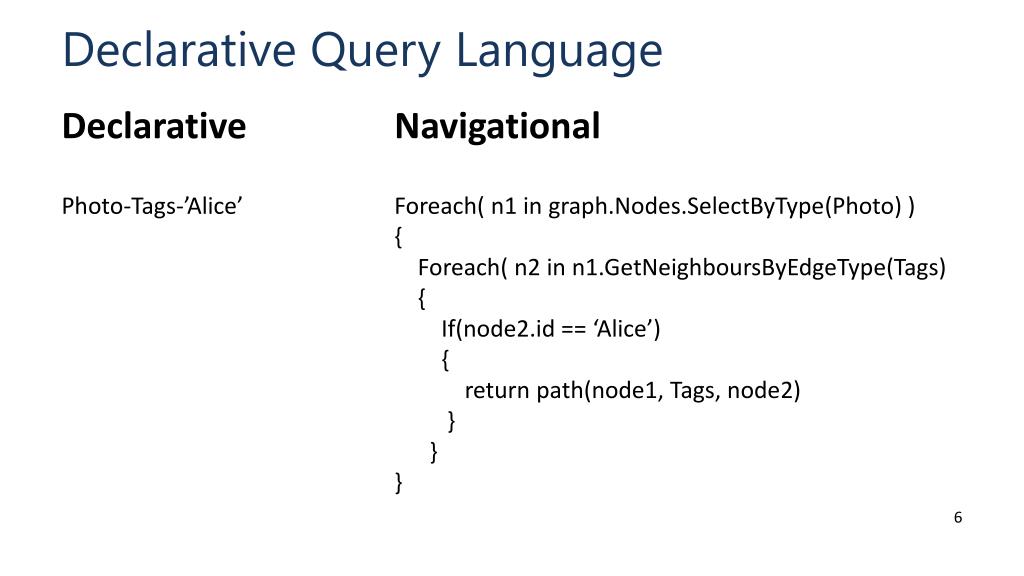 Declarative Query Language

Declarative

Photo-Tags-’Alice’

Navigational

Foreach( n1 in graph.Nodes.SelectByType(Photo) )
{
Foreach( n2 in n1.GetNeighboursByEdgeType(Tags)
{
If(node2.id == ‘Alice’)
{
return path(node1, Tags, node2)
}
}
}

6